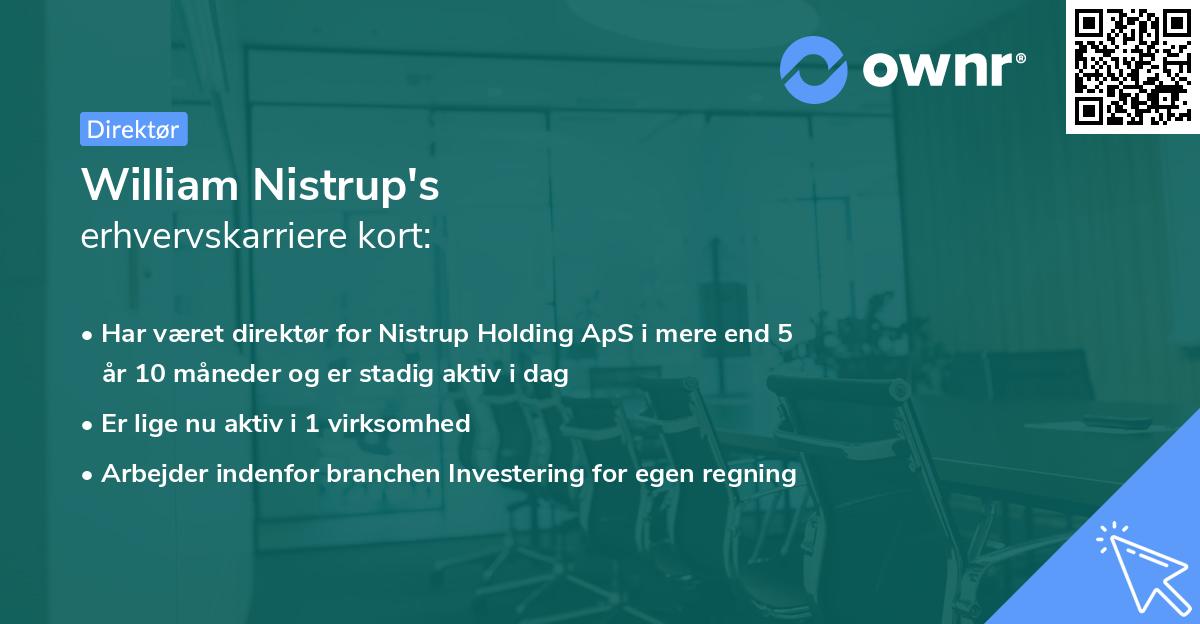 ownr®

Direktør

William Nistrup's
erhvervskarriere kort:

• Har været direktør for Nistrup Holding ApS i mere end 5 år 10 måneder og er stadig aktiv i dag
• Er lige nu aktiv i 1 virksomhed
• Arbejder indenfor branchen Investering for egen regning